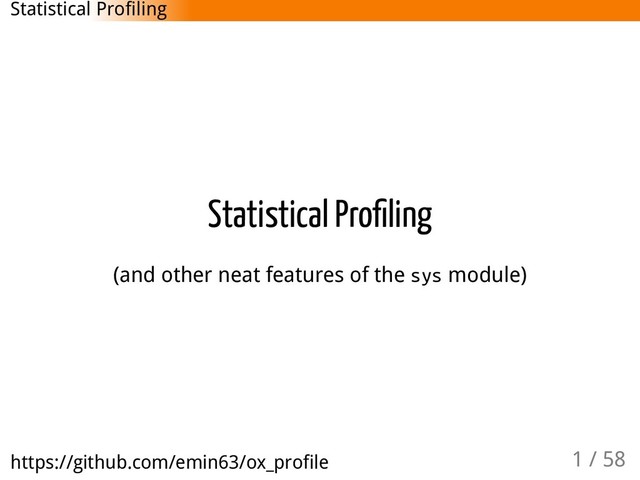 Statistical Profiling

Statistical Profiling

(and other neat features of the sys module)

https://github.com/emin63/ox_profile

1 / 58